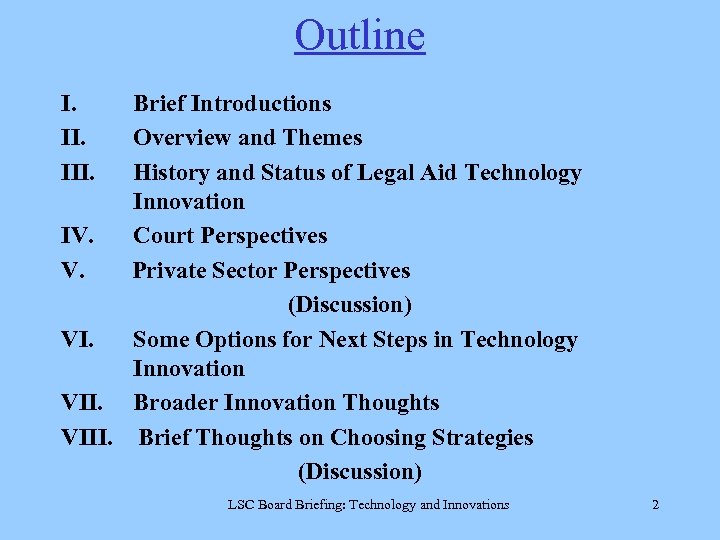 Outline

I. Brief Introductions
II. Overview and Themes
III. History and Status of Legal Aid Technology Innovation
IV. Court Perspectives
V. Private Sector Perspectives
(Discussion)
VI. Some Options for Next Steps in Technology Innovation
VII. Broader Innovation Thoughts
VIII. Brief Thoughts on Choosing Strategies
(Discussion)

LSC Board Briefing: Technology and Innovations 2